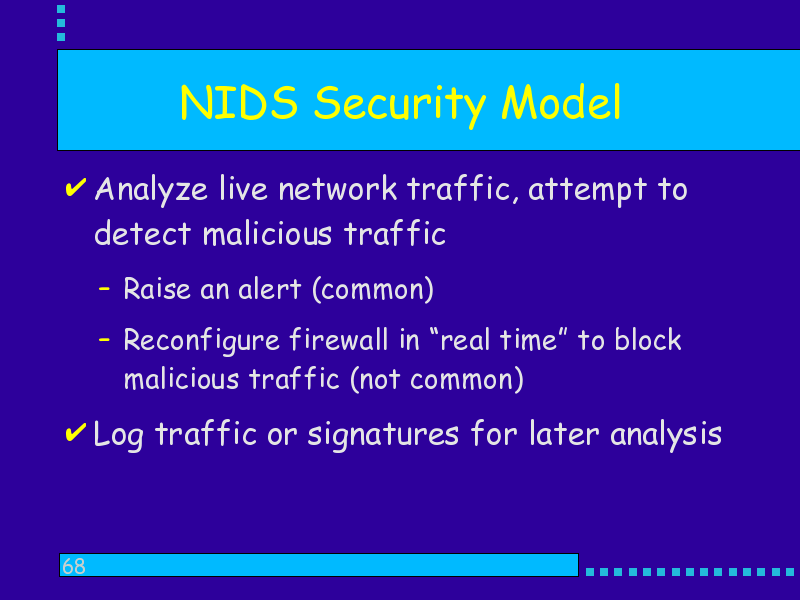 NIDS Security Model

✔ Analyze live network traffic, attempt to detect malicious traffic

– Raise an alert (common)

– Reconfigure firewall in “real time” to block malicious traffic (not common)

✔ Log traffic or signatures for later analysis

68